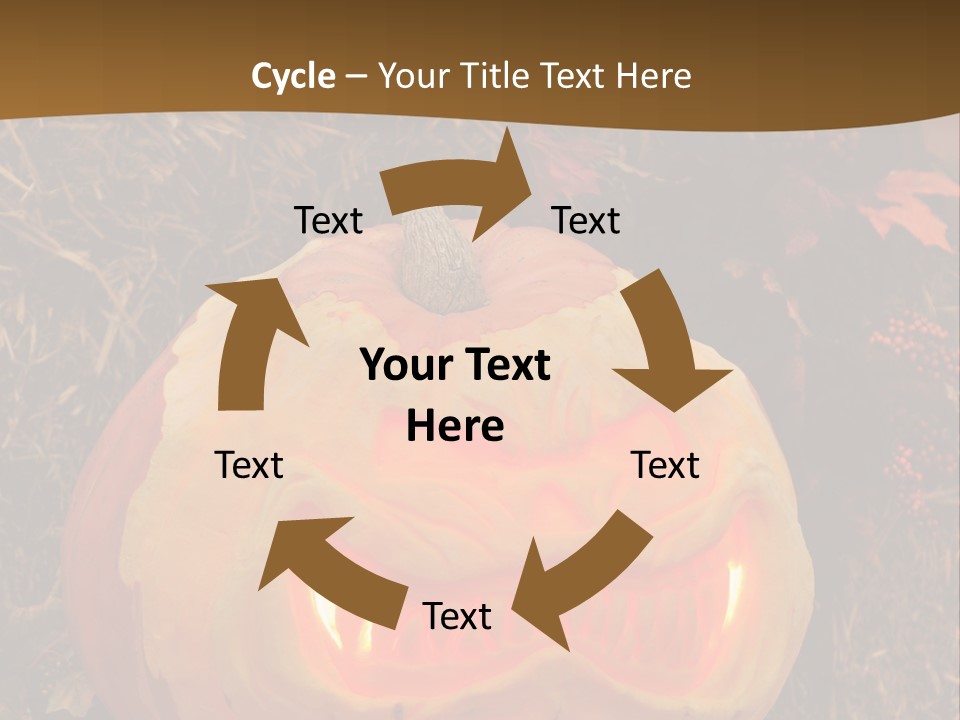 Cycle – Your Title Text Here

Text

Text

Your Text Here

Text

Text

Text